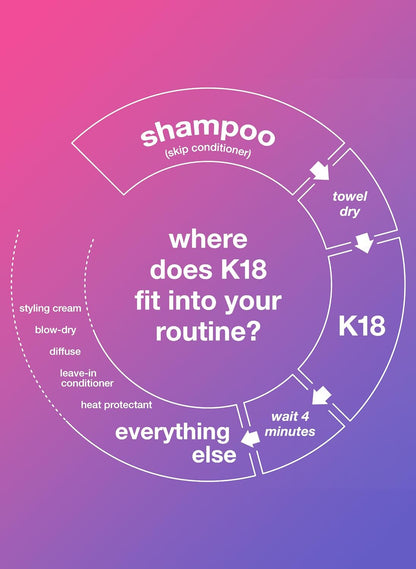 shampoo
(skip conditioner)

towel dry

where does K18 fit into your routine?

K18

wait 4 minutes

everything else

styling cream
blow-dry
diffuse
leave-in conditioner
heat protectant